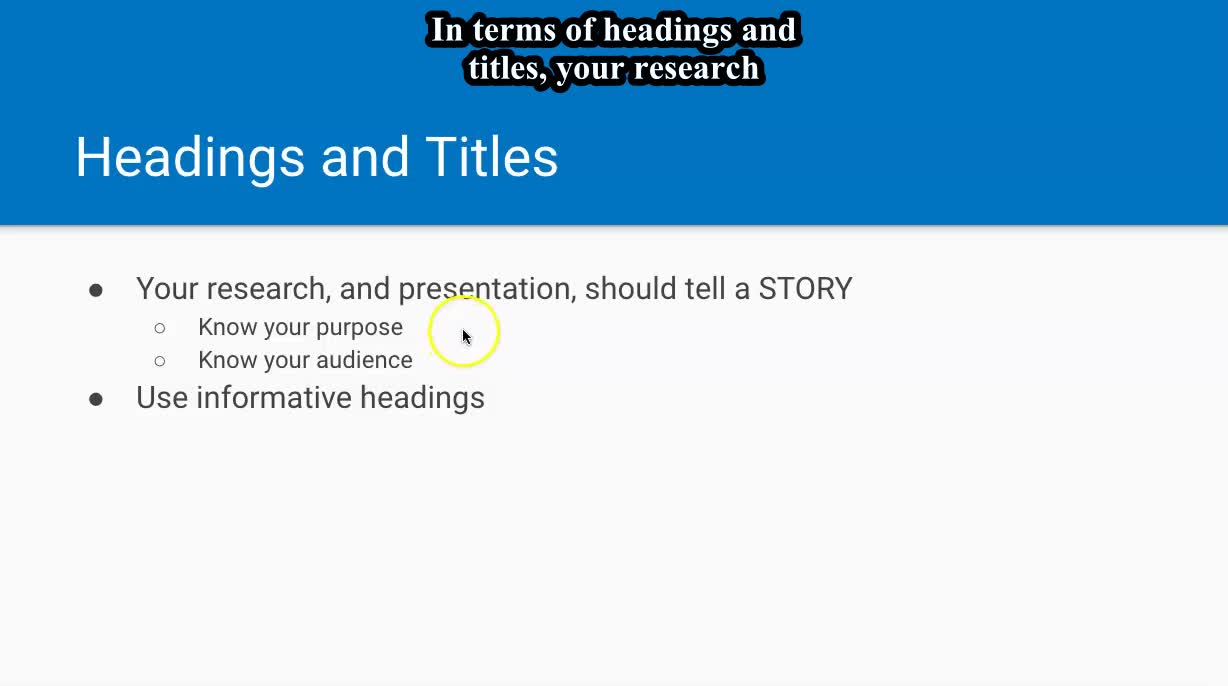 In terms of headings and titles, your research

Headings and Titles

- Your research, and presentation, should tell a STORY
  - Know your purpose
  - Know your audience
- Use informative headings